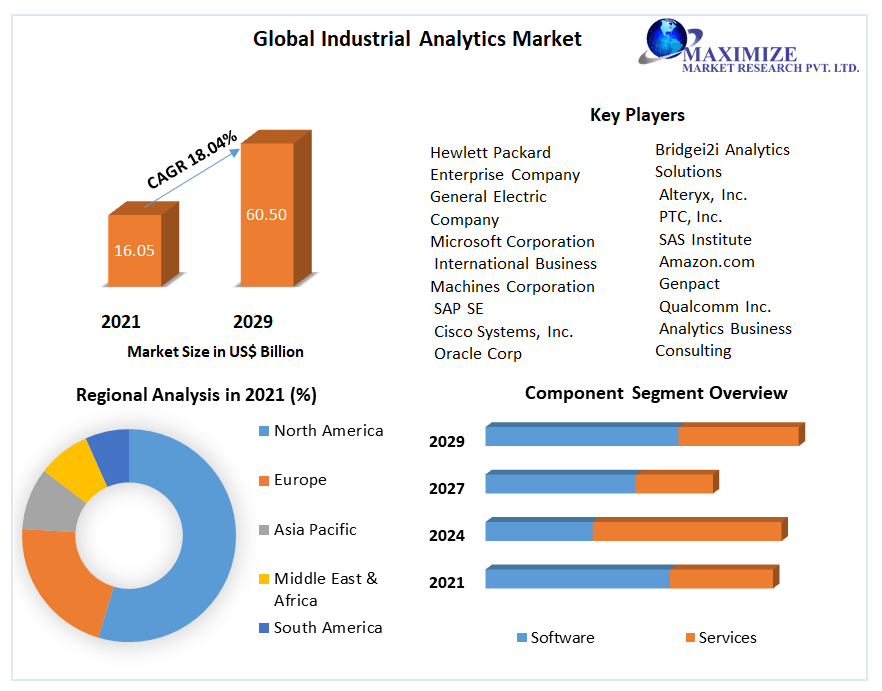 Global Industrial Analytics Market

MAXIMIZE
MARKET RESEARCH PVT. LTD.

CAGR 18.04%

16.05

60.50

2021

2029

Market Size in US$ Billion

Key Players

Hewlett Packard Enterprise Company
General Electric Company
Microsoft Corporation
International Business Machines Corporation
SAP SE
Cisco Systems, Inc.
Oracle Corp

Bridgei2i Analytics Solutions
Alteryx, Inc.
PTC, Inc.
SAS Institute
Amazon.com
Genpact
Qualcomm Inc.
Analytics Business Consulting

Regional Analysis in 2021 (%)

North America
Europe
Asia Pacific
Middle East & Africa
South America

Component Segment Overview

2029
2027
2024
2021

Software
Services